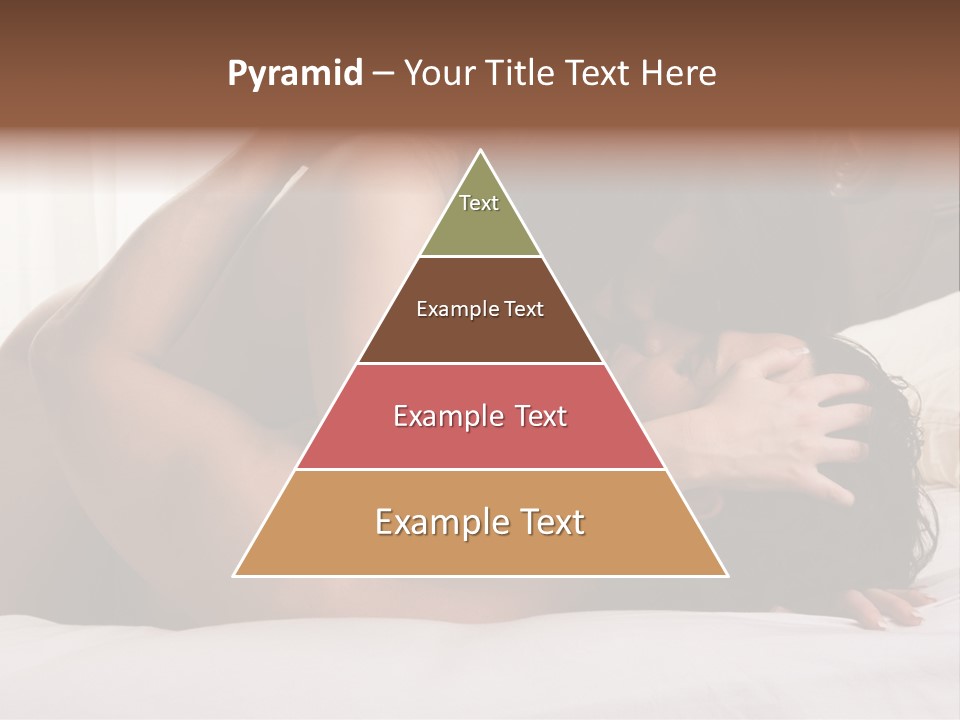 Pyramid – Your Title Text Here

Text

Example Text

Example Text

Example Text